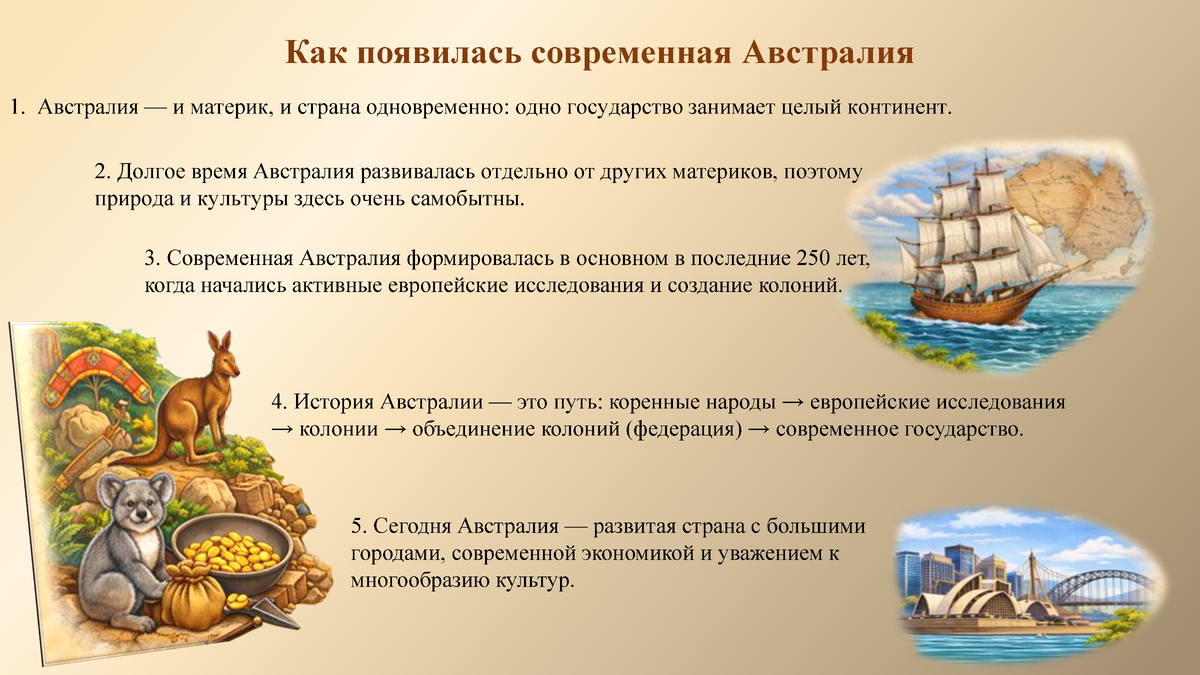 Как появилась современная Австралия

1. Австралия — и материк, и страна одновременно: одно государство занимает целый континент.

2. Долгое время Австралия развивалась отдельно от других материков, поэтому природа и культуры здесь очень самобытны.

3. Современная Австралия формировалась в основном в последние 250 лет, когда начались активные европейские исследования и создание колоний.

4. История Австралии — это путь: коренные народы → европейские исследования → колонии → объединение колоний (федерация) → современное государство.

5. Сегодня Австралия — развитая страна с большими городами, современной экономикой и уважением к многообразию культур.